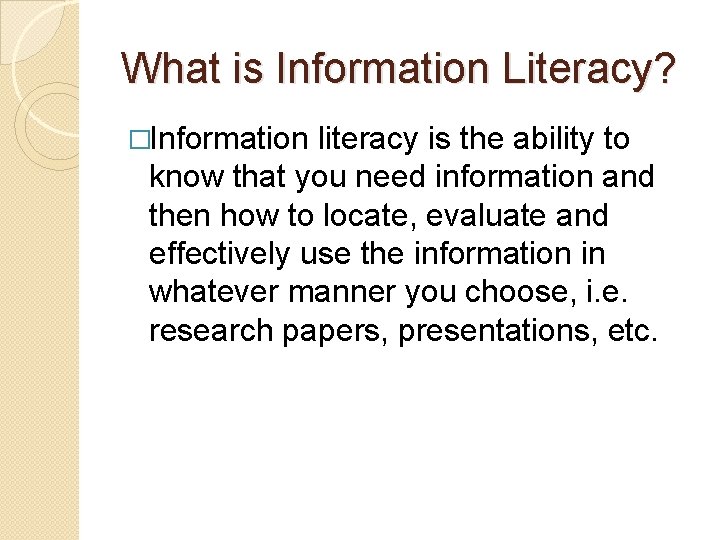 What is Information Literacy?

□Information literacy is the ability to know that you need information and then how to locate, evaluate and effectively use the information in whatever manner you choose, i.e. research papers, presentations, etc.